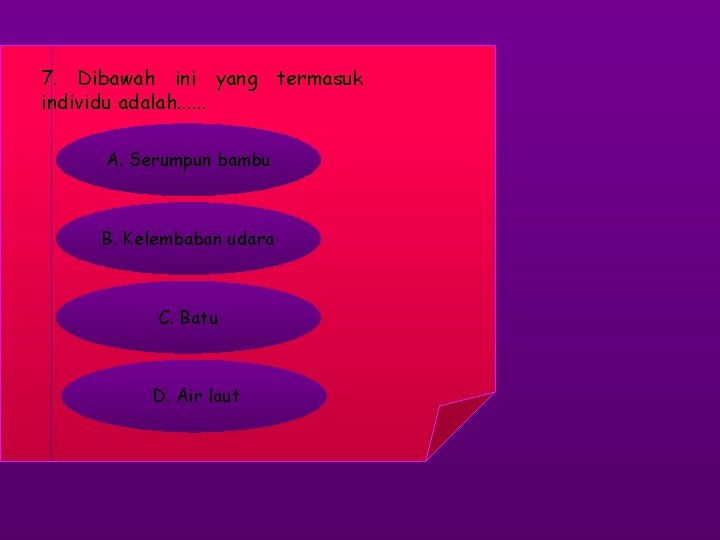 7. Dibawah ini yang termasuk individu adalah......

A. Serumpun bambu

B. Kelembaban udara

C. Batu

D. Air laut